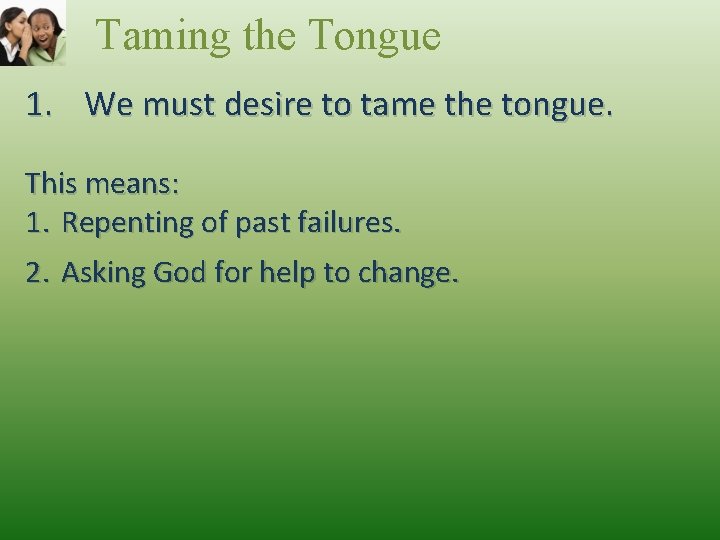 Taming the Tongue

1. We must desire to tame the tongue.

This means:
1. Repenting of past failures.
2. Asking God for help to change.